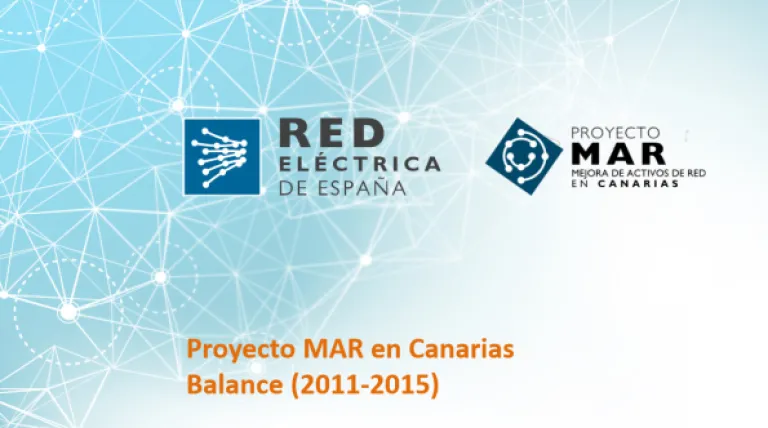 RED
ELÉCTRICA
DE ESPAÑA

PROYECTO
MAR
MEJORA DE ACTIVOS DE RED
EN CANARIAS

Proyecto MAR en Canarias
Balance (2011-2015)